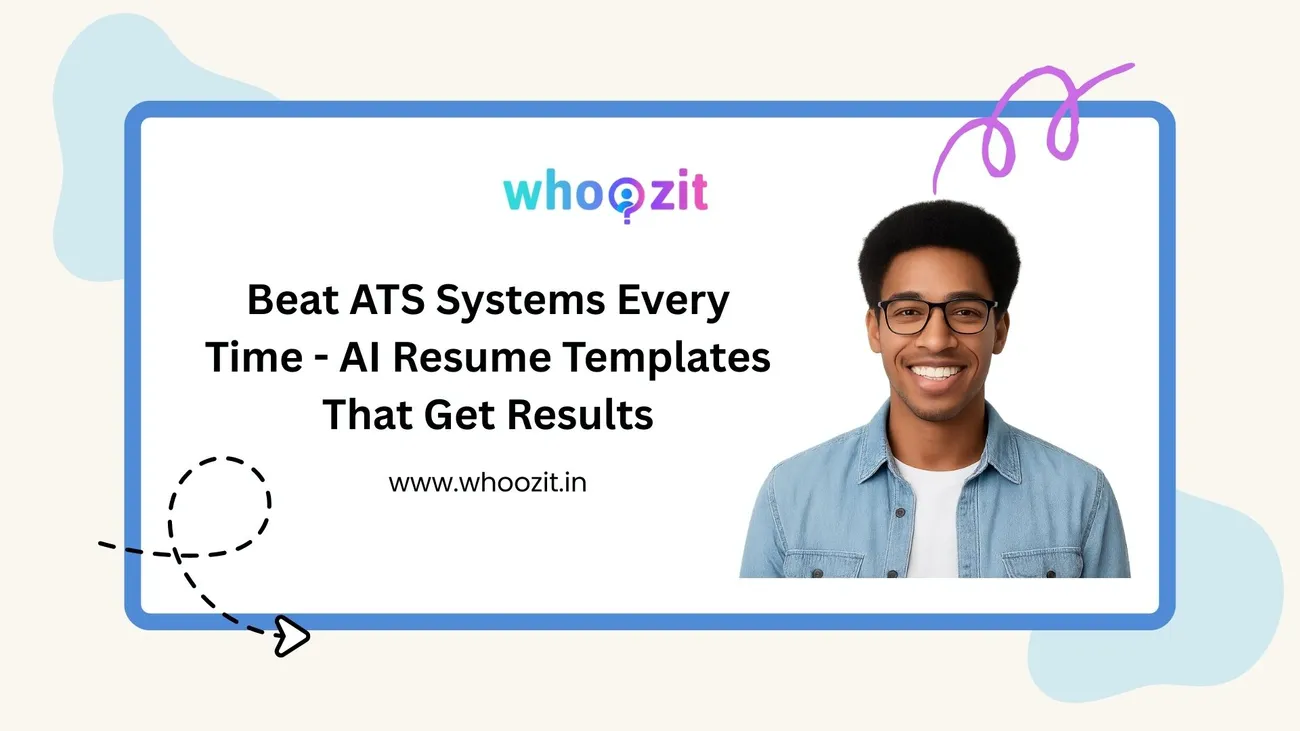 whoozit

Beat ATS Systems Every Time - AI Resume Templates That Get Results

www.whoozit.in